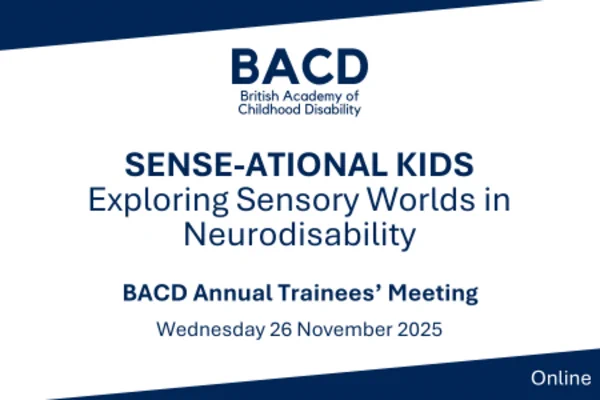 BACD
British Academy of
Childhood Disability

SENSE-ATIONAL KIDS
Exploring Sensory Worlds in Neurodisability

BACD Annual Trainees' Meeting

Wednesday 26 November 2025

Online